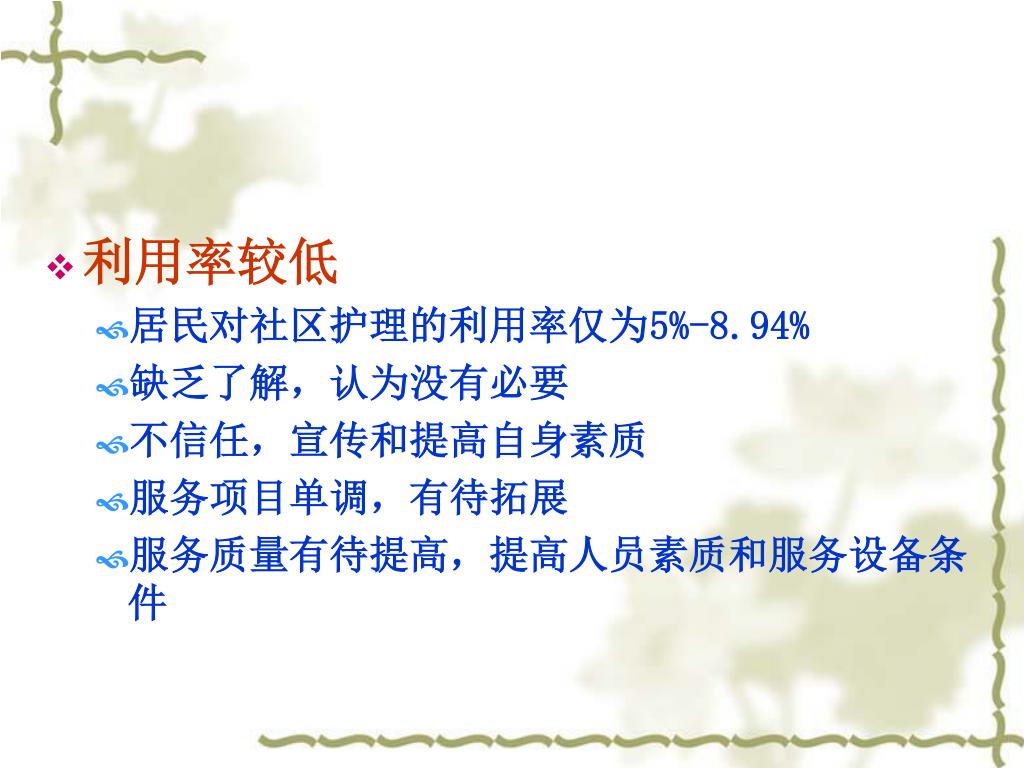 利用率较低

居民对社区护理的利用率仅为5%-8.94%

缺乏了解，认为没有必要

不信任，宣传和提高自身素质

服务项目单调，有待拓展

服务质量有待提高，提高人员素质和服务设备条件